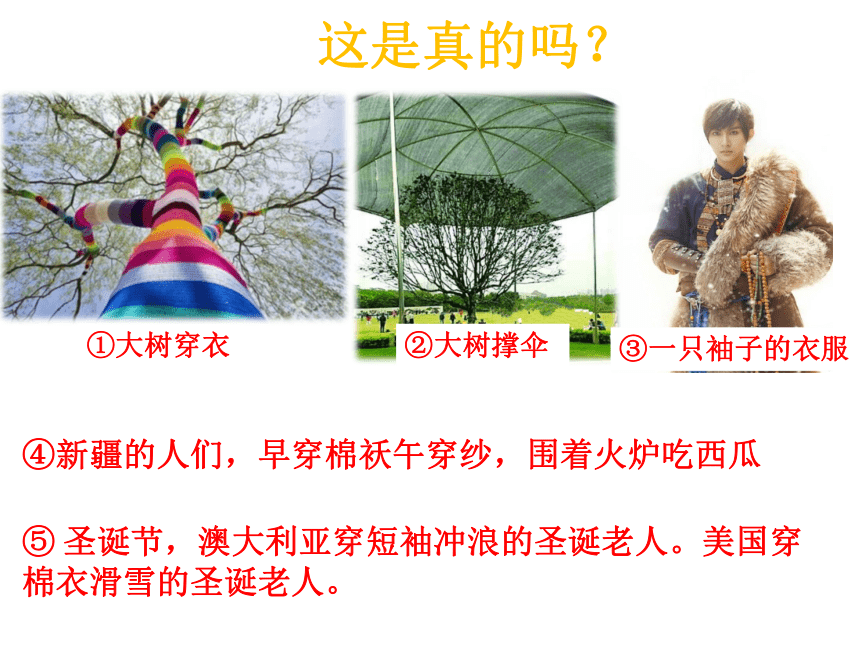 这是真的吗？

①大树穿衣

②大树撑伞

③一只袖子的衣服

④新疆的人们，早穿棉袄午穿纱，围着火炉吃西瓜

⑤ 圣诞节，澳大利亚穿短袖冲浪的圣诞老人。美国穿棉衣滑雪的圣诞老人。